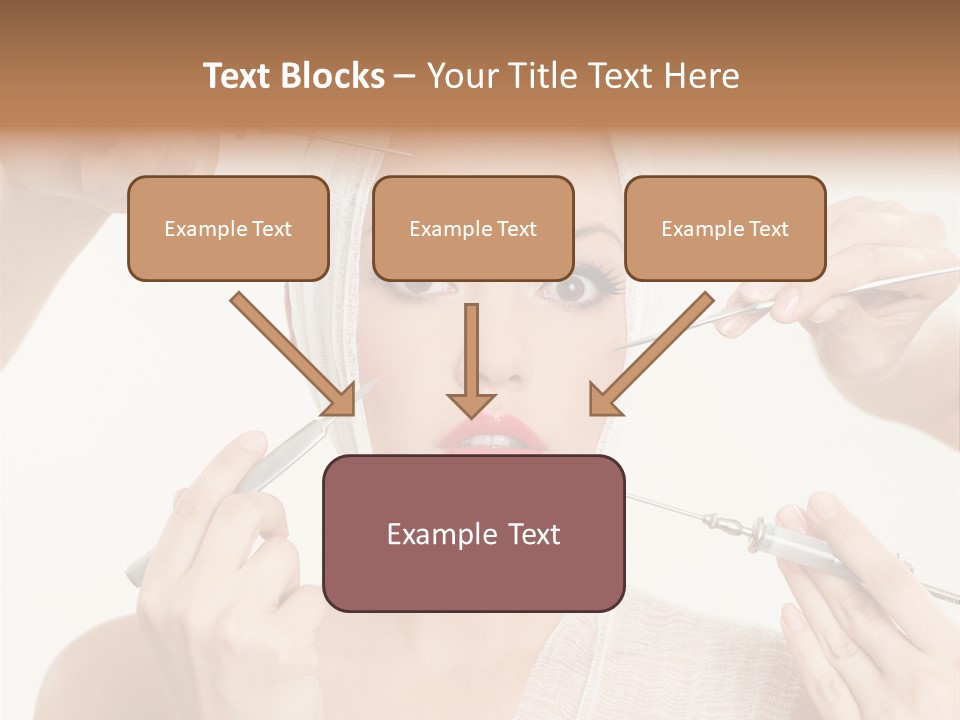 Text Blocks – Your Title Text Here

Example Text

Example Text

Example Text

Example Text